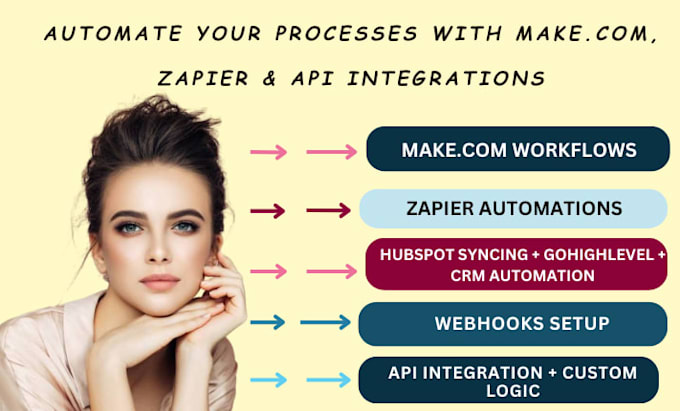 AUTOMATE YOUR PROCESSES WITH MAKE.COM, ZAPIER & API INTEGRATIONS

MAKE.COM WORKFLOWS

ZAPIER AUTOMATIONS

HUBSPOT SYNCING + GOHIGHLEVEL + CRM AUTOMATION

WEBHOOKS SETUP

API INTEGRATION + CUSTOM LOGIC